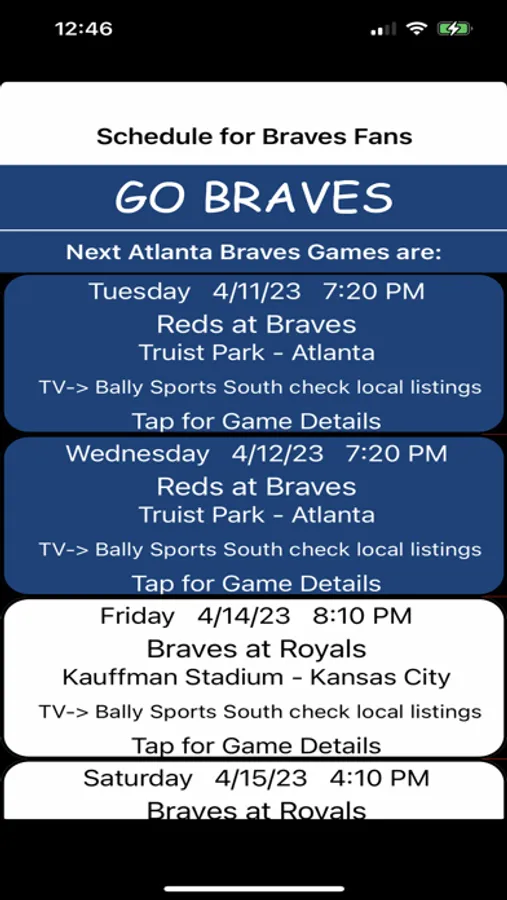 12:46

Schedule for Braves Fans

GO BRAVES

Next Atlanta Braves Games are:

Tuesday 4/11/23 7:20 PM
Reds at Braves
Truist Park - Atlanta
TV-> Bally Sports South check local listings
Tap for Game Details

Wednesday 4/12/23 7:20 PM
Reds at Braves
Truist Park - Atlanta
TV-> Bally Sports South check local listings
Tap for Game Details

Friday 4/14/23 8:10 PM
Braves at Royals
Kauffman Stadium - Kansas City
TV-> Bally Sports South check local listings
Tap for Game Details

Saturday 4/15/23 4:10 PM
Braves at Royals